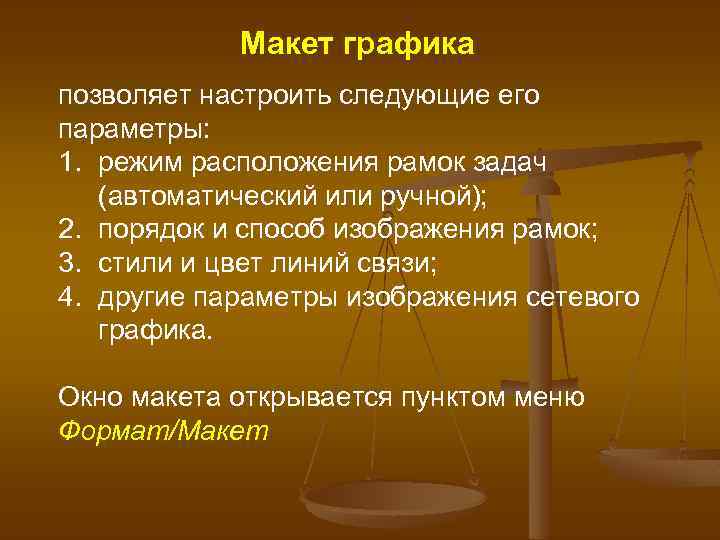 Макет графика

позволяет настроить следующие его параметры:
1. режим расположения рамок задач (автоматический или ручной);
2. порядок и способ изображения рамок;
3. стили и цвет линий связи;
4. другие параметры изображения сетевого графика.

Окно макета открывается пунктом меню Формат/Макет